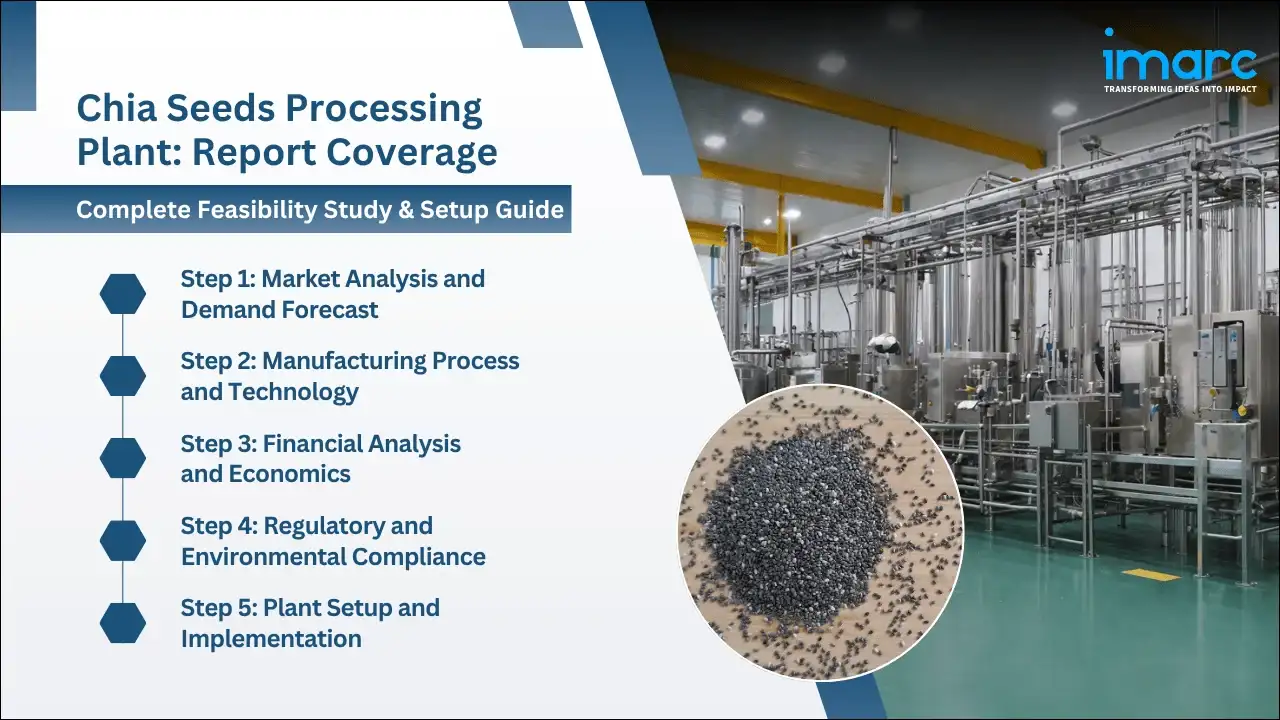 imarc
TRANSFORMING IDEAS INTO IMPACT

Chia Seeds Processing Plant: Report Coverage

Complete Feasibility Study & Setup Guide

Step 1: Market Analysis and Demand Forecast

Step 2: Manufacturing Process and Technology

Step 3: Financial Analysis and Economics

Step 4: Regulatory and Environmental Compliance

Step 5: Plant Setup and Implementation